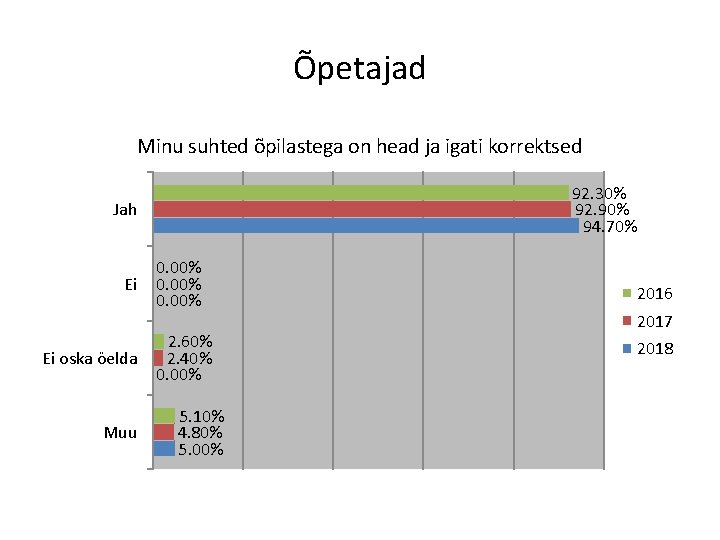 Õpetajad

Minu suhted õpilastega on head ja igati korrektsed

Jah
92.30%
92.90%
94.70%

Ei
0.00%
0.00%
0.00%

Ei oska öelda
2.60%
2.40%
0.00%

Muu
5.10%
4.80%
5.00%

2016
2017
2018